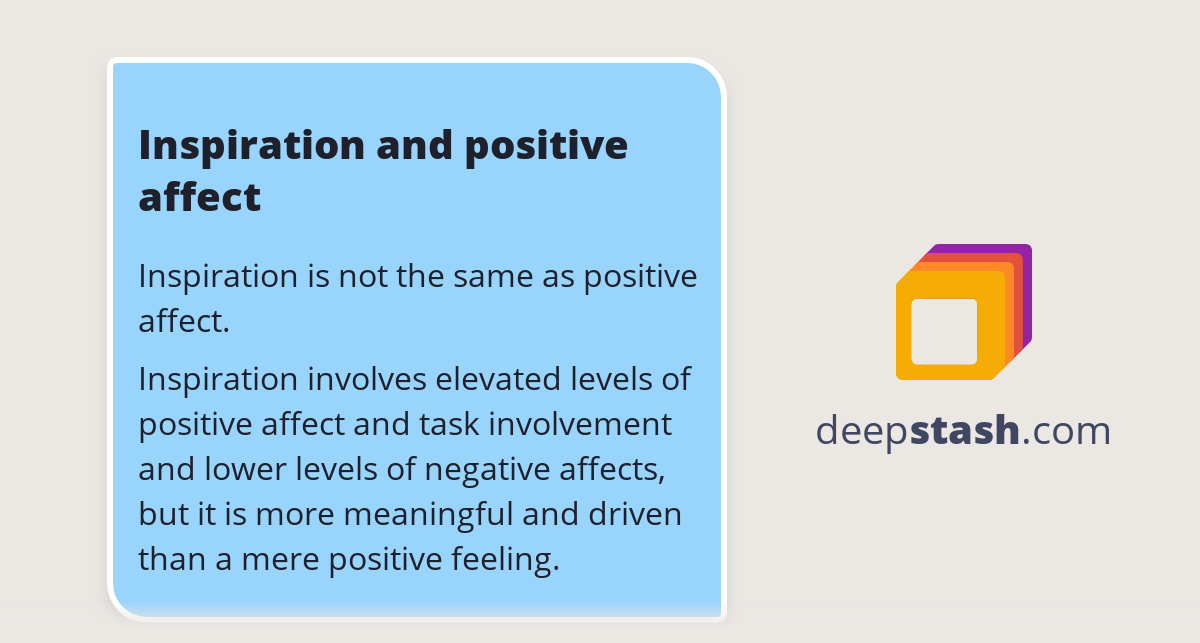 Inspiration and positive affect

Inspiration is not the same as positive affect.

Inspiration involves elevated levels of positive affect and task involvement and lower levels of negative affects, but it is more meaningful and driven than a mere positive feeling.

deepstash.com